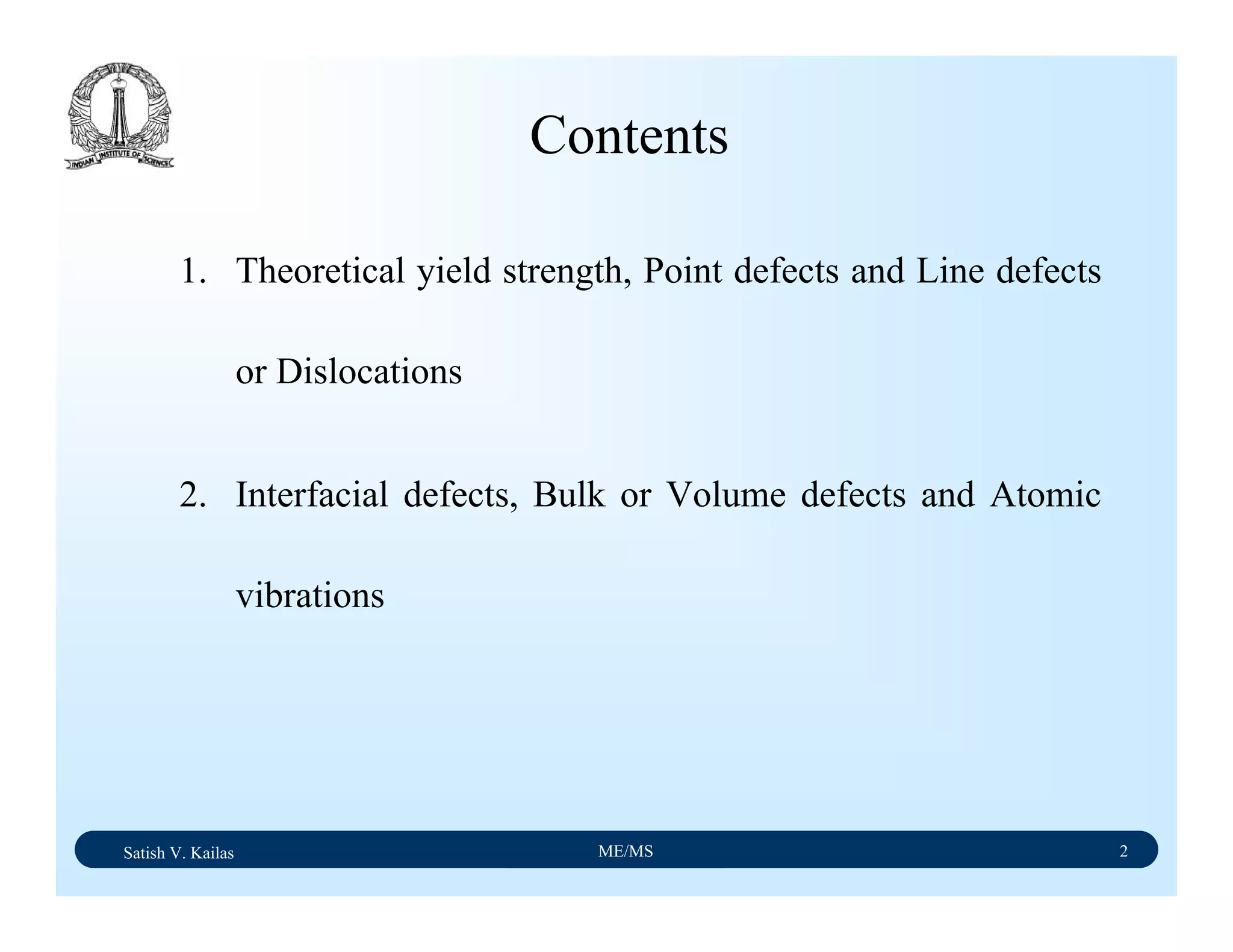 INDIAN INSTITUTE OF SCIENCE

Contents

1. Theoretical yield strength, Point defects and Line defects or Dislocations

2. Interfacial defects, Bulk or Volume defects and Atomic vibrations

Satish V. Kailas ME/MS 2